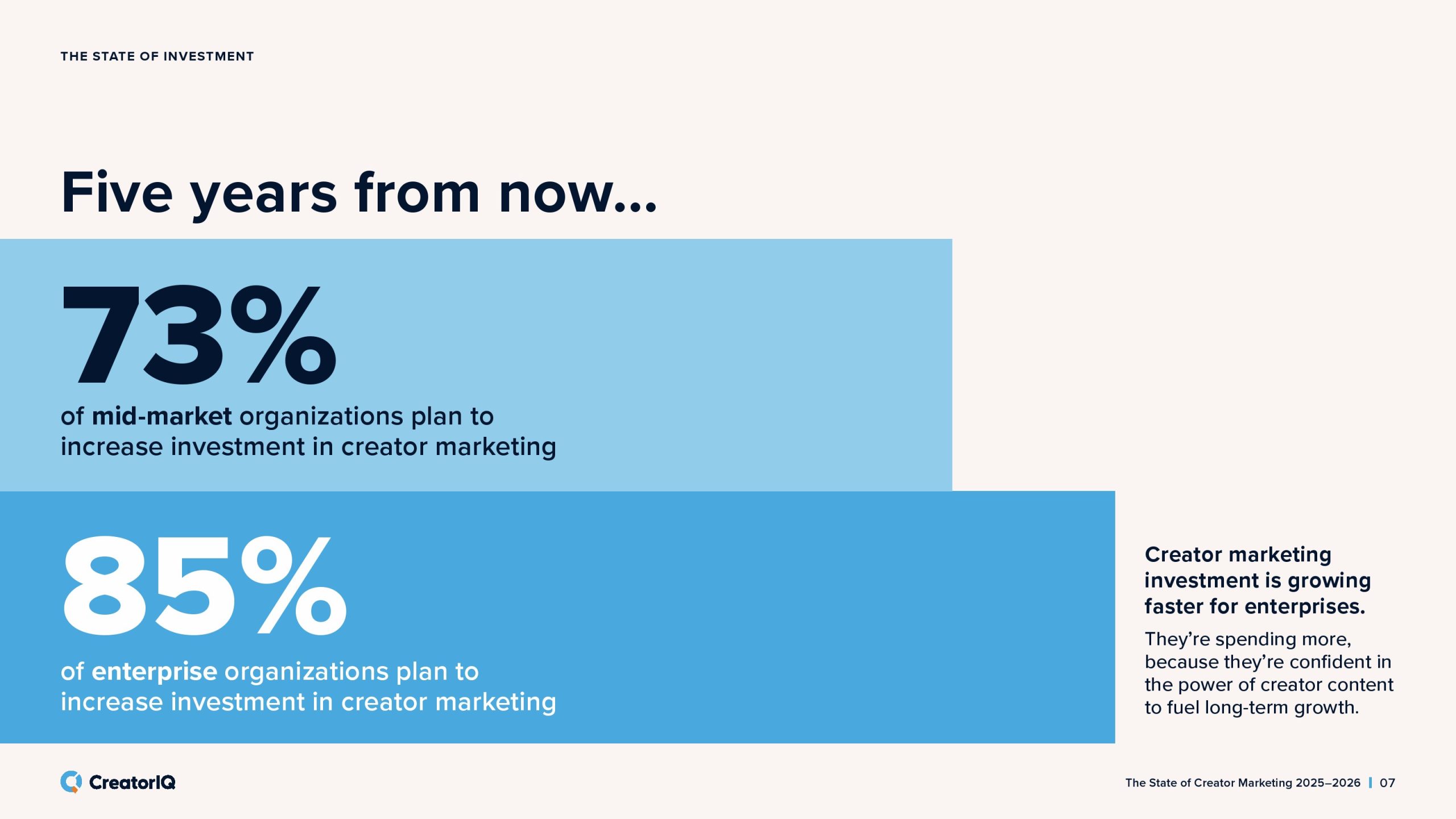 THE STATE OF INVESTMENT

Five years from now...

73%

of mid-market organizations plan to increase investment in creator marketing

85%

of enterprise organizations plan to increase investment in creator marketing

Creator marketing investment is growing faster for enterprises.

They're spending more, because they're confident in the power of creator content to fuel long-term growth.

CreatorIQ

The State of Creator Marketing 2025–2026 | 07